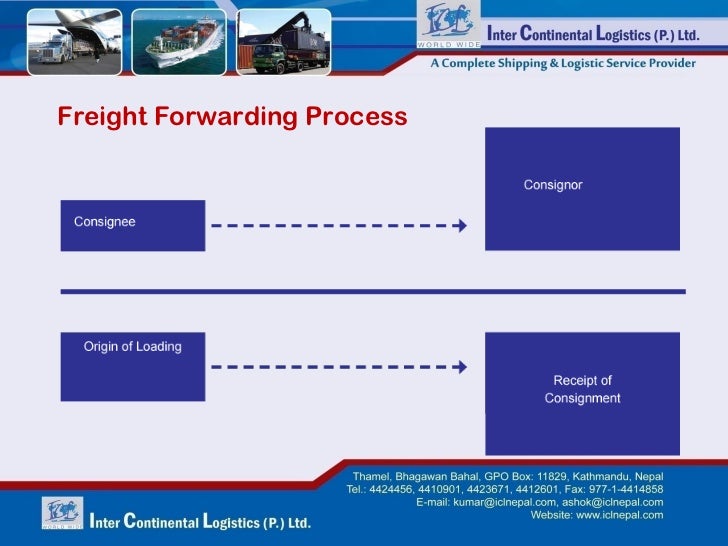 WORLD WIDE
Inter Continental Logistics (P.) Ltd.
A Complete Shipping & Logistic Service Provider

Freight Forwarding Process

Consignee

Consignor

Origin of Loading

Receipt of Consignment

Thamel, Bhagawan Bahal, GPO Box: 11829, Kathmandu, Nepal
Tel.: 4424456, 4410901, 4423671, 4412601, Fax: 977-1-4414858
E-mail: kumar@iclnepal.com, ashok@iclnepal.com
Website: www.iclnepal.com

WORLD WIDE
Inter Continental Logistics (P.) Ltd.